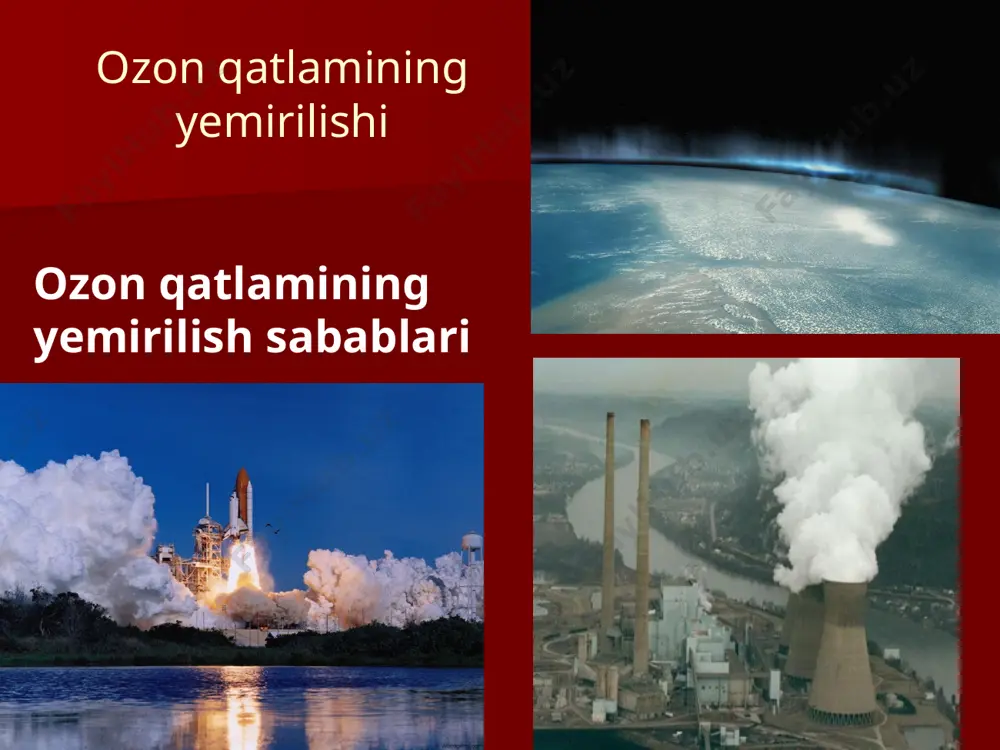 Ozon qatlamining yemirilishi

Ozon qatlamining yemirilish sabablari